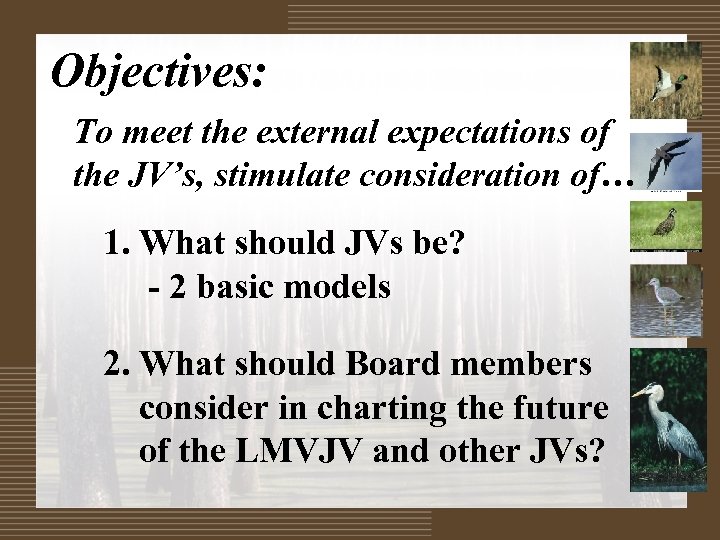 Objectives:

To meet the external expectations of the JV's, stimulate consideration of…

1. What should JVs be?
- 2 basic models

2. What should Board members consider in charting the future of the LMVJV and other JVs?